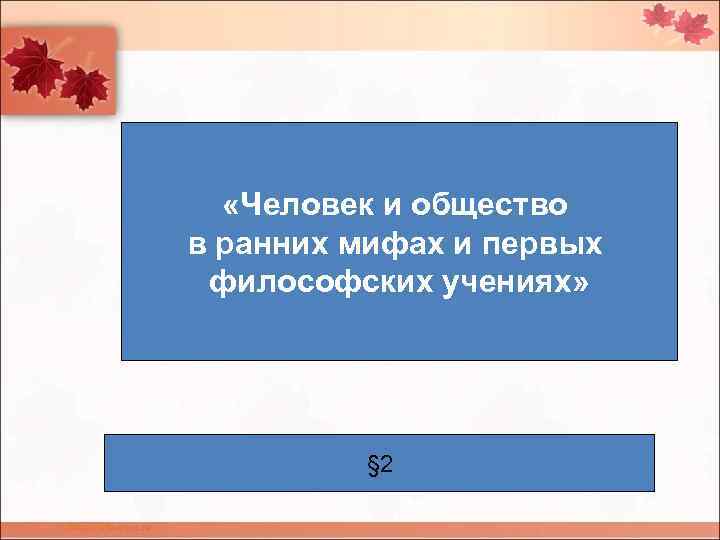 «Человек и общество в ранних мифах и первых философских учениях»

§2